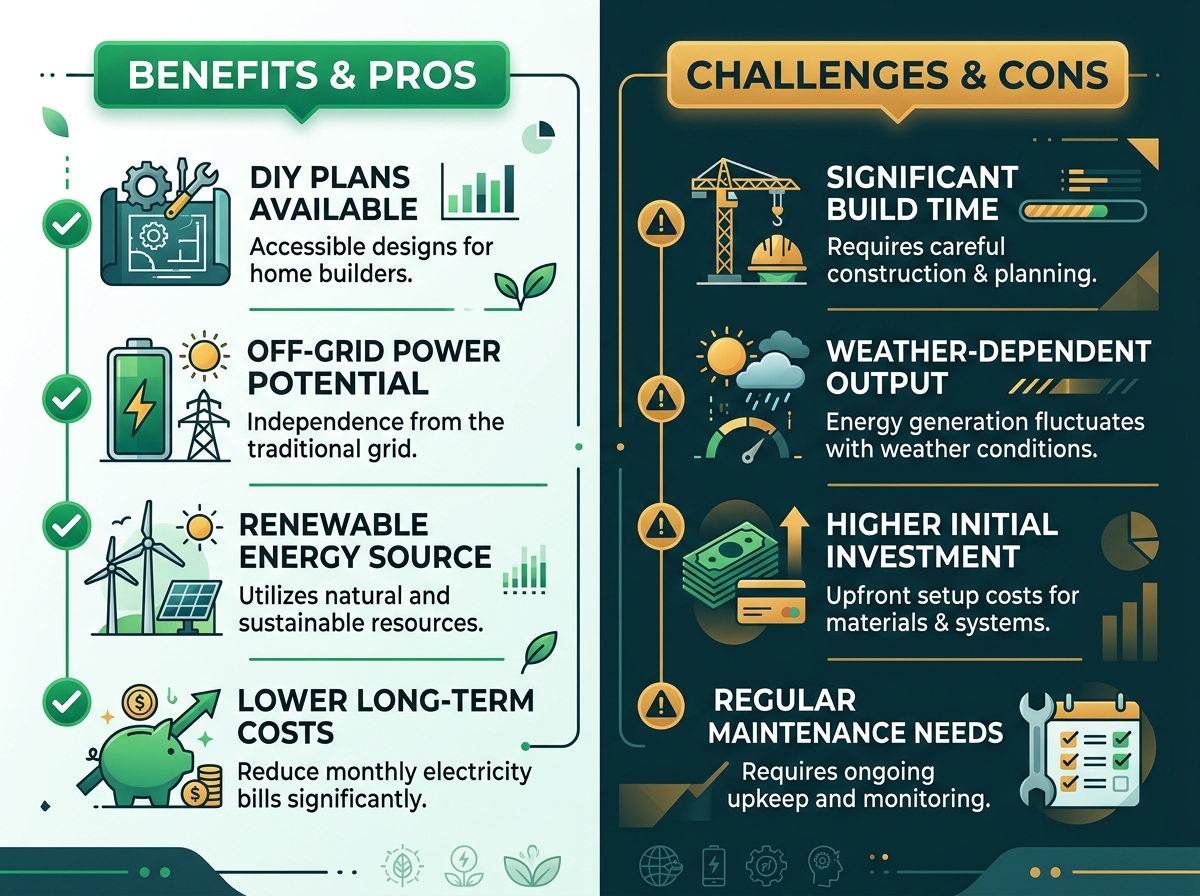 BENEFITS & PROS

DIY PLANS AVAILABLE
Accessible designs for home builders.

OFF-GRID POWER POTENTIAL
Independence from the traditional grid.

RENEWABLE ENERGY SOURCE
Utilizes natural and sustainable resources.

LOWER LONG-TERM COSTS
Reduce monthly electricity bills significantly.

CHALLENGES & CONS

SIGNIFICANT BUILD TIME
Requires careful construction & planning.

WEATHER-DEPENDENT OUTPUT
Energy generation fluctuates with weather conditions.

HIGHER INITIAL INVESTMENT
Upfront setup costs for materials & systems.

REGULAR MAINTENANCE NEEDS
Requires ongoing upkeep and monitoring.